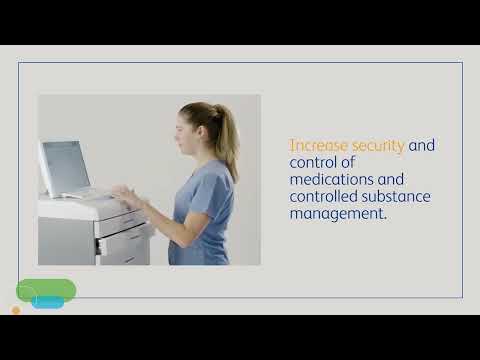 Increase security and control of medications and controlled substance management.